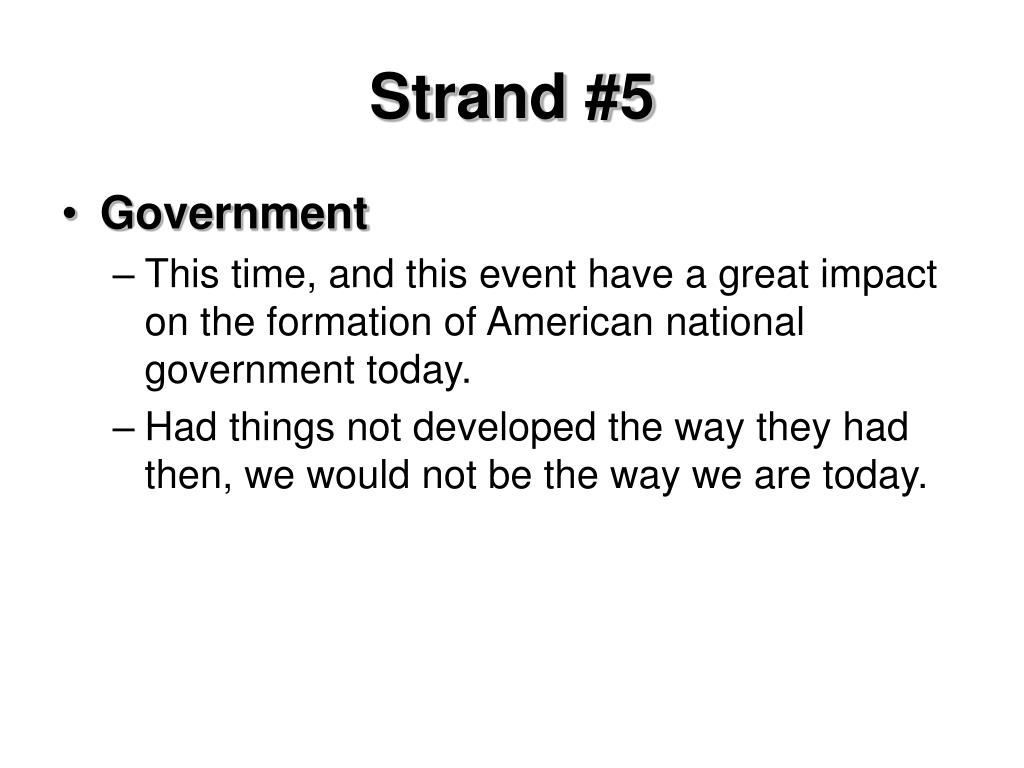 Strand #5

• Government
– This time, and this event have a great impact on the formation of American national government today.
– Had things not developed the way they had then, we would not be the way we are today.